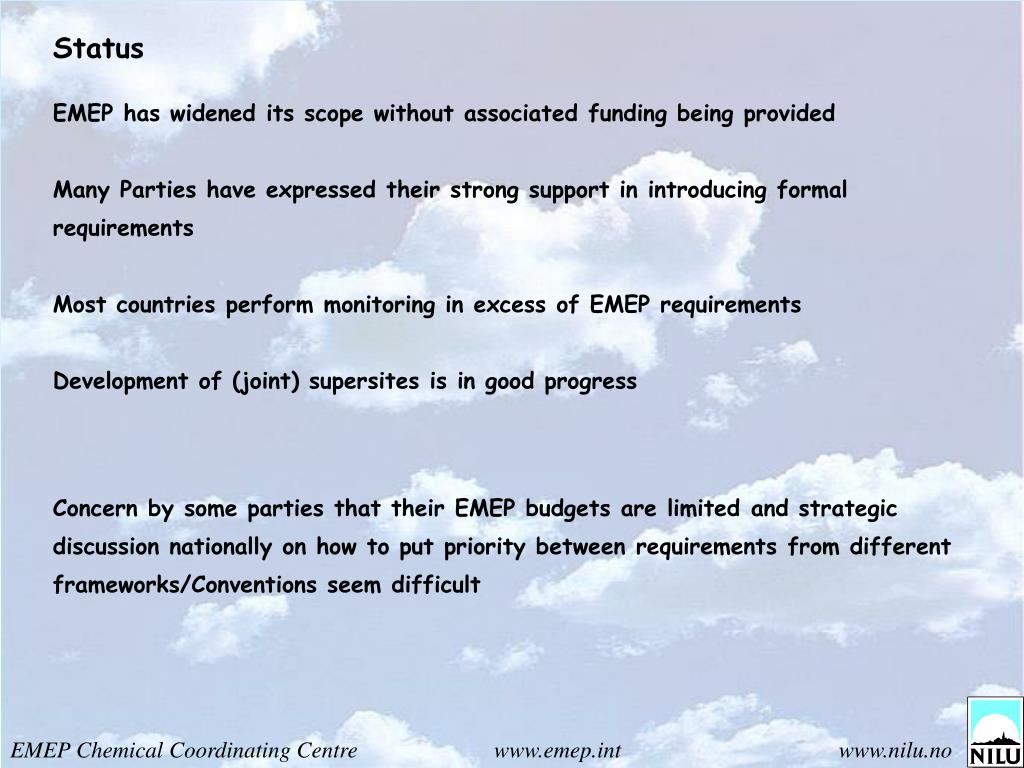 Status

EMEP has widened its scope without associated funding being provided

Many Parties have expressed their strong support in introducing formal requirements

Most countries perform monitoring in excess of EMEP requirements

Development of (joint) supersites is in good progress

Concern by some parties that their EMEP budgets are limited and strategic discussion nationally on how to put priority between requirements from different frameworks/Conventions seem difficult

EMEP Chemical Coordinating Centre www.emep.int www.nilu.no

NILU